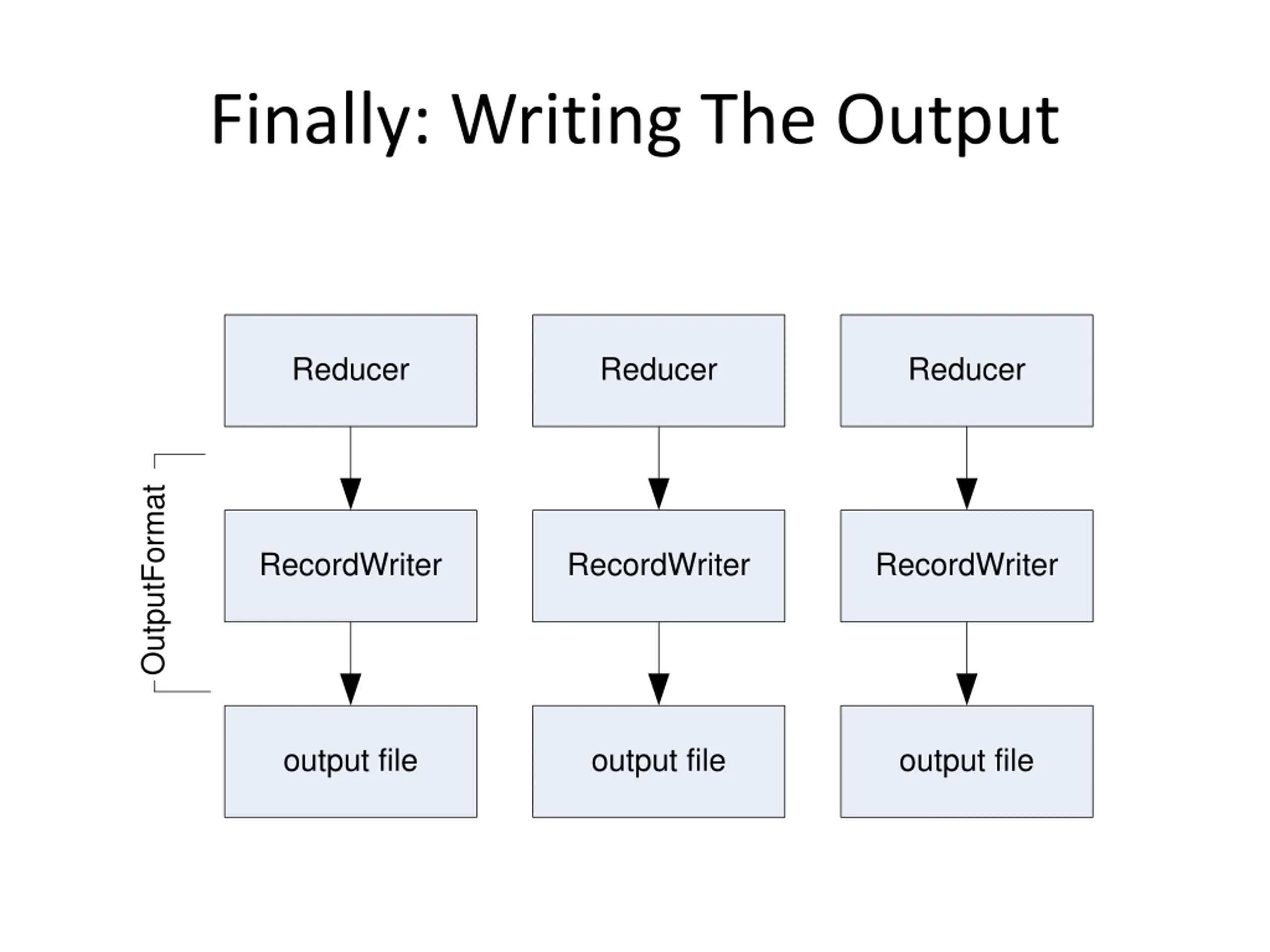 Finally: Writing The Output

OutputFormat

Reducer

RecordWriter

output file

Reducer

RecordWriter

output file

Reducer

RecordWriter

output file